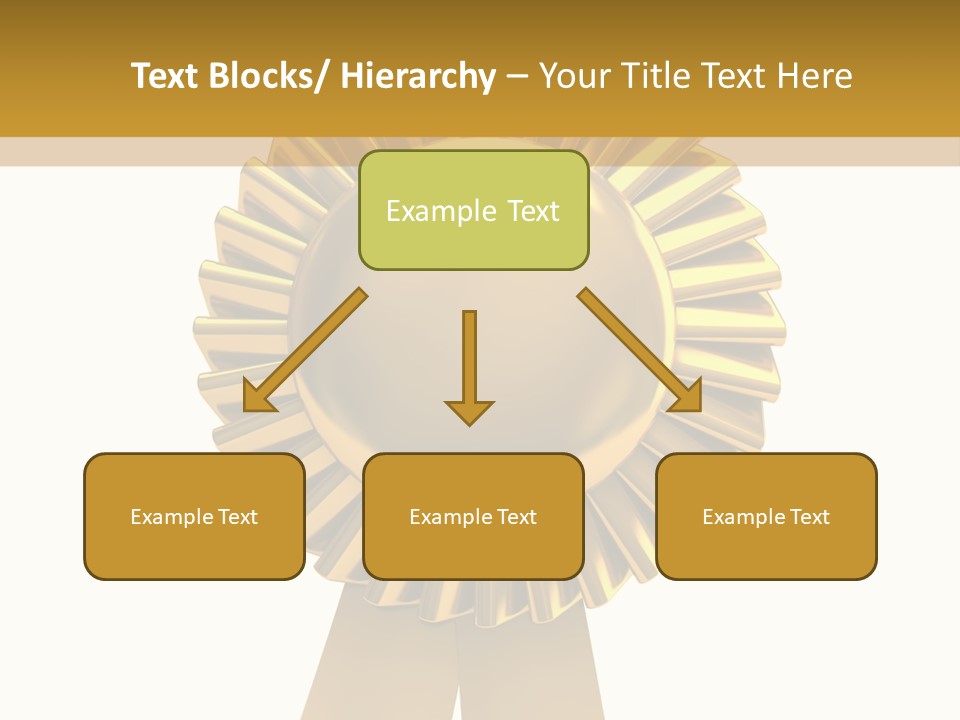 Text Blocks/ Hierarchy – Your Title Text Here

Example Text

Example Text

Example Text

Example Text